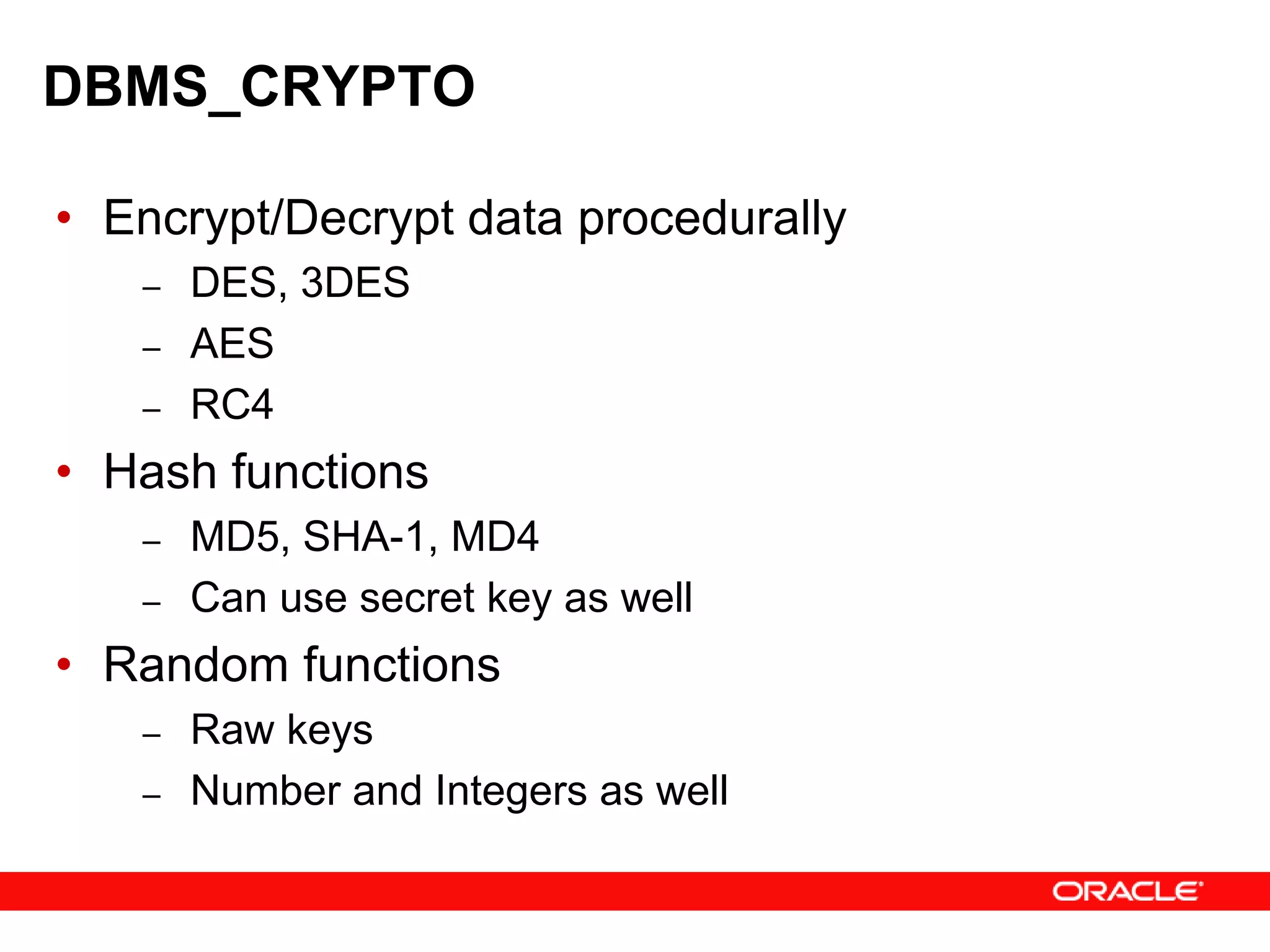 DBMS_CRYPTO

• Encrypt/Decrypt data procedurally
  – DES, 3DES
  – AES
  – RC4
• Hash functions
  – MD5, SHA-1, MD4
  – Can use secret key as well
• Random functions
  – Raw keys
  – Number and Integers as well

ORACLE